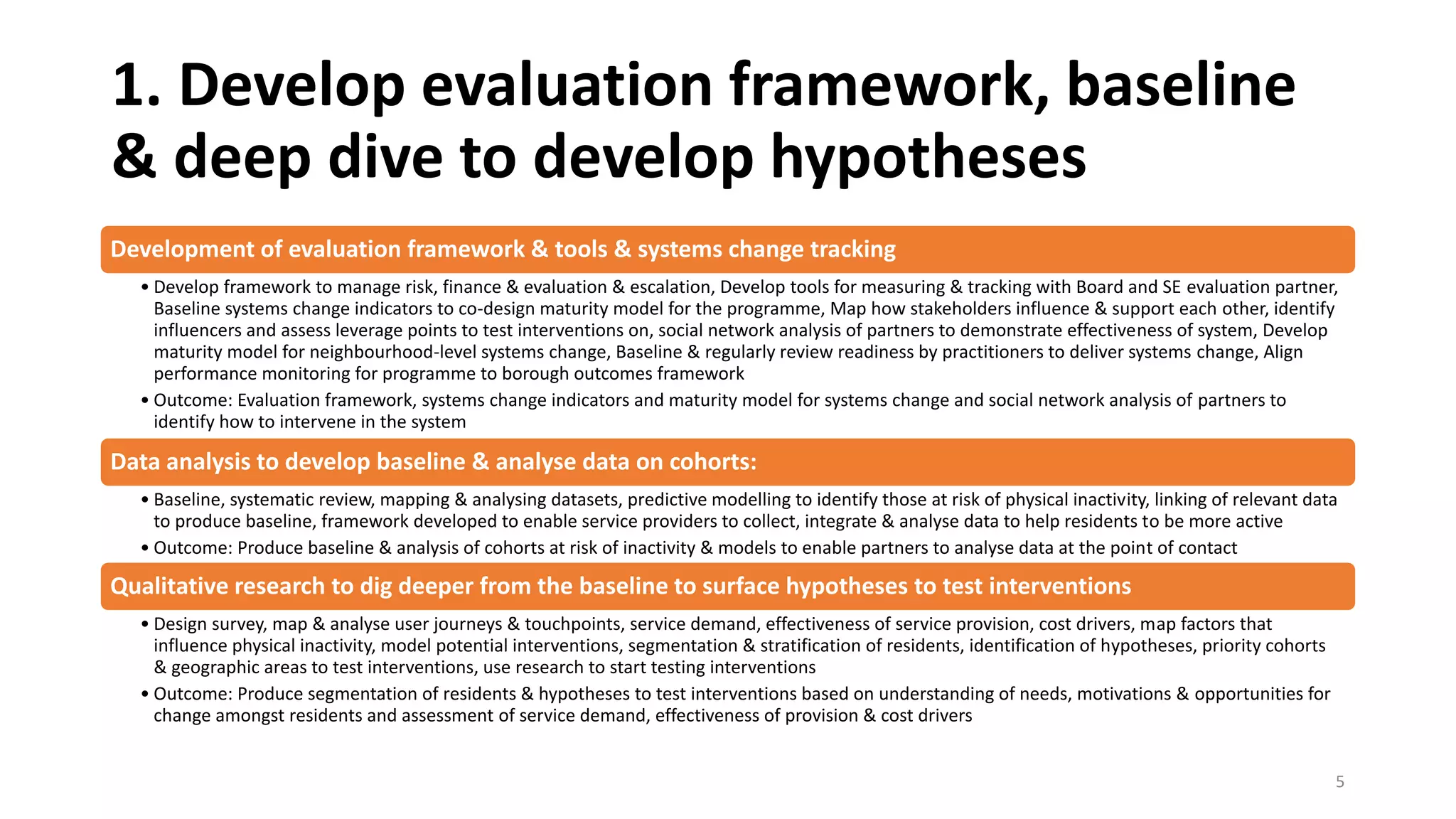 1. Develop evaluation framework, baseline & deep dive to develop hypotheses

Development of evaluation framework & tools & systems change tracking

• Develop framework to manage risk, finance & evaluation & escalation, Develop tools for measuring & tracking with Board and SE evaluation partner, Baseline systems change indicators to co-design maturity model for the programme, Map how stakeholders influence & support each other, identify influencers and assess leverage points to test interventions on, social network analysis of partners to demonstrate effectiveness of system, Develop maturity model for neighbourhood-level systems change, Baseline & regularly review readiness by practitioners to deliver systems change, Align performance monitoring for programme to borough outcomes framework

• Outcome: Evaluation framework, systems change indicators and maturity model for systems change and social network analysis of partners to identify how to intervene in the system

Data analysis to develop baseline & analyse data on cohorts:

• Baseline, systematic review, mapping & analysing datasets, predictive modelling to identify those at risk of physical inactivity, linking of relevant data to produce baseline, framework developed to enable service providers to collect, integrate & analyse data to help residents to be more active

• Outcome: Produce baseline & analysis of cohorts at risk of inactivity & models to enable partners to analyse data at the point of contact

Qualitative research to dig deeper from the baseline to surface hypotheses to test interventions

• Design survey, map & analyse user journeys & touchpoints, service demand, effectiveness of service provision, cost drivers, map factors that influence physical inactivity, model potential interventions, segmentation & stratification of residents, identification of hypotheses, priority cohorts & geographic areas to test interventions, use research to start testing interventions

• Outcome: Produce segmentation of residents & hypotheses to test interventions based on understanding of needs, motivations & opportunities for change amongst residents and assessment of service demand, effectiveness of provision & cost drivers

5